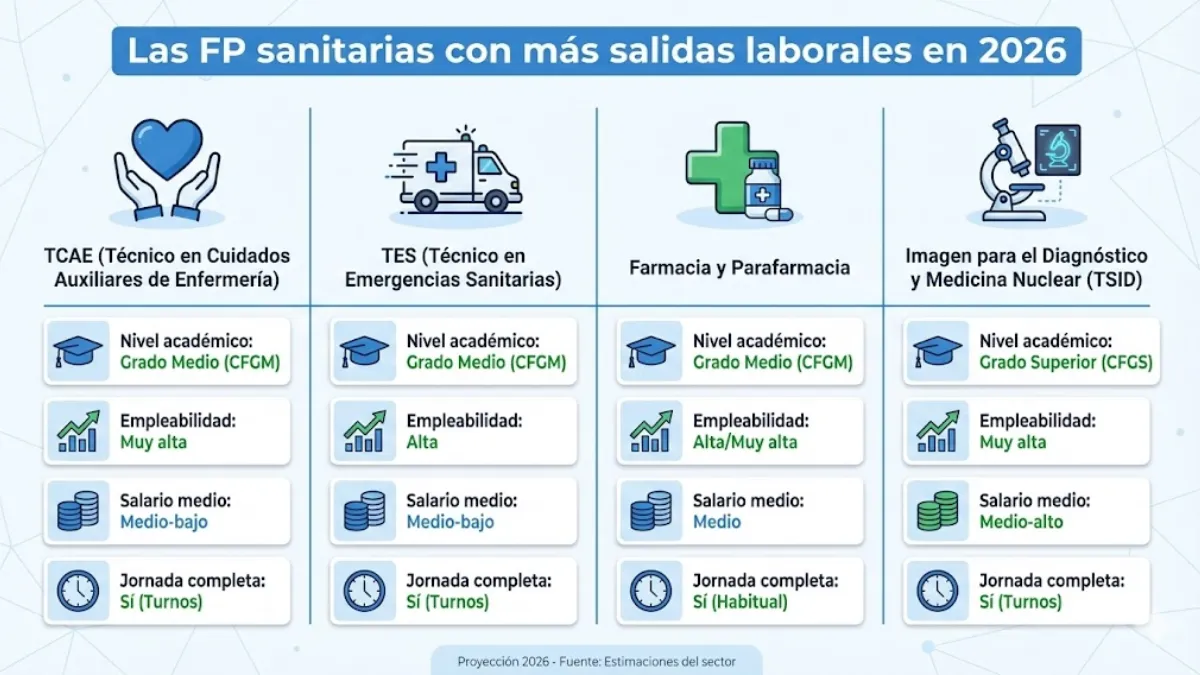 Las FP sanitarias con más salidas laborales en 2026

TCAE (Técnico en Cuidados Auxiliares de Enfermería)

Nivel académico: Grado Medio (CFGM)

Empleabilidad: Muy alta

Salario medio: Medio-bajo

Jornada completa: Sí (Turnos)

TES (Técnico en Emergencias Sanitarias)

Nivel académico: Grado Medio (CFGM)

Empleabilidad: Alta

Salario medio: Medio-bajo

Jornada completa: Sí (Turnos)

Farmacia y Parafarmacia

Nivel académico: Grado Medio (CFGM)

Empleabilidad: Alta/Muy alta

Salario medio: Medio

Jornada completa: Sí (Habitual)

Imagen para el Diagnóstico y Medicina Nuclear (TSID)

Nivel académico: Grado Superior (CFGS)

Empleabilidad: Muy alta

Salario medio: Medio-alto

Jornada completa: Sí (Turnos)

Proyección 2026 - Fuente: Estimaciones del sector